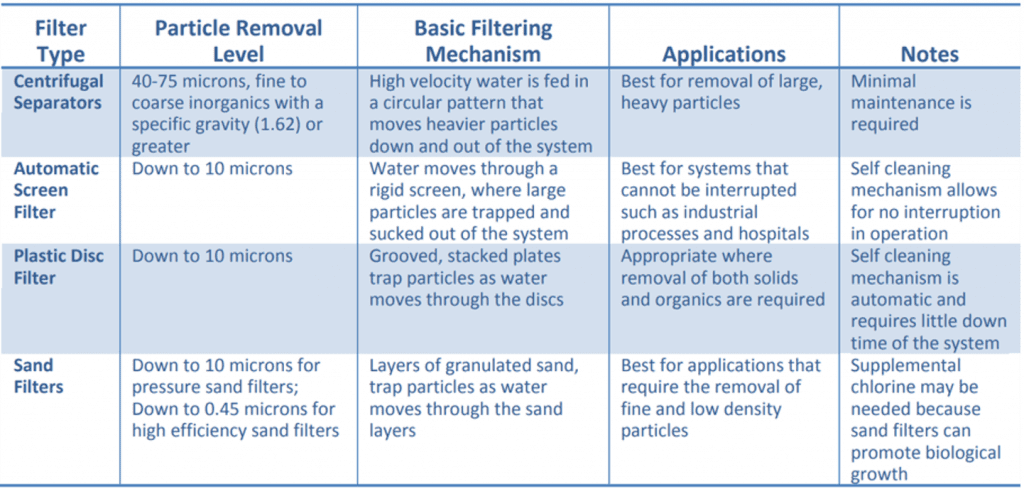 | Filter Type | Particle Removal Level | Basic Filtering Mechanism | Applications | Notes |
|---|---|---|---|---|
| Centrifugal Separators | 40-75 microns, fine to coarse inorganics with a specific gravity (1.62) or greater | High velocity water is fed in a circular pattern that moves heavier particles down and out of the system | Best for removal of large, heavy particles | Minimal maintenance is required |
| Automatic Screen Filter | Down to 10 microns | Water moves through a rigid screen, where large particles are trapped and sucked out of the system | Best for systems that cannot be interrupted such as industrial processes and hospitals | Self cleaning mechanism allows for no interruption in operation |
| Plastic Disc Filter | Down to 10 microns | Grooved, stacked plates trap particles as water moves through the discs | Appropriate where removal of both solids and organics are required | Self cleaning mechanism is automatic and requires little down time of the system |
| Sand Filters | Down to 10 microns for pressure sand filters; Down to 0.45 microns for high efficiency sand filters | Layers of granulated sand, trap particles as water moves through the sand layers | Best for applications that require the removal of fine and low density particles | Supplemental chlorine may be needed because sand filters can promote biological growth |